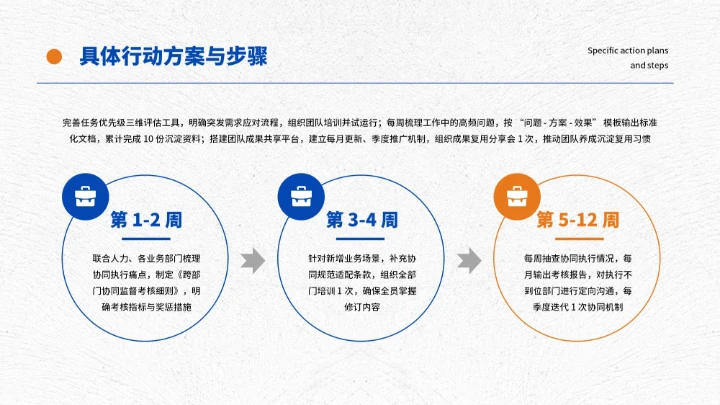 具体行动方案与步骤

Specific action plans and steps

完善任务优先级三维评估工具，明确突发需求应对流程，组织团队培训并试运行；每周梳理工作中的高频问题，按“问题 - 方案 - 效果”模板输出标准化文档，累计完成 10 份沉淀资料；搭建团队成果共享平台，建立每月更新、季度推广机制，组织成果复用分享会 1 次，推动团队养成沉淀复用习惯

第 1-2 周

联合人力、各业务部门梳理协同执行痛点，制定《跨部门协同监督考核细则》，明确考核指标与奖惩措施

第 3-4 周

针对新增业务场景，补充协同规范适配条款，组织全部门培训 1 次，确保全员掌握修订内容

第 5-12 周

每周抽查协同执行情况，每月输出考核报告，对执行不到位部门进行定向沟通，每季度迭代 1 次协同机制